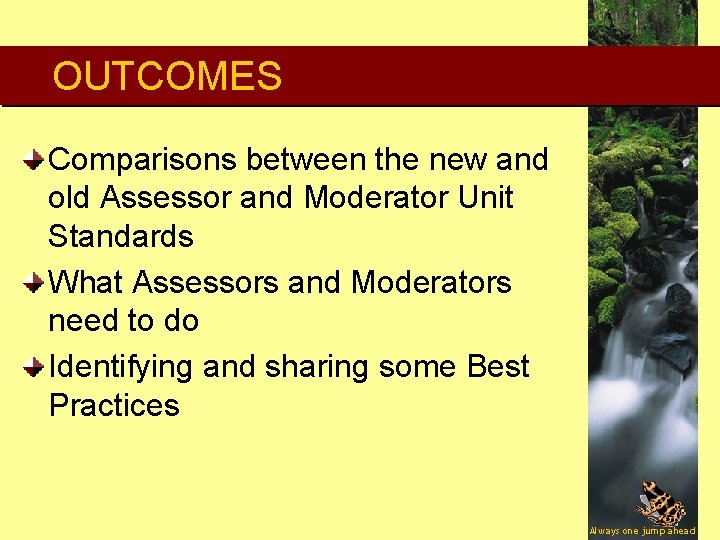 OUTCOMES

Comparisons between the new and old Assessor and Moderator Unit Standards

What Assessors and Moderators need to do

Identifying and sharing some Best Practices

Always one jump ahead